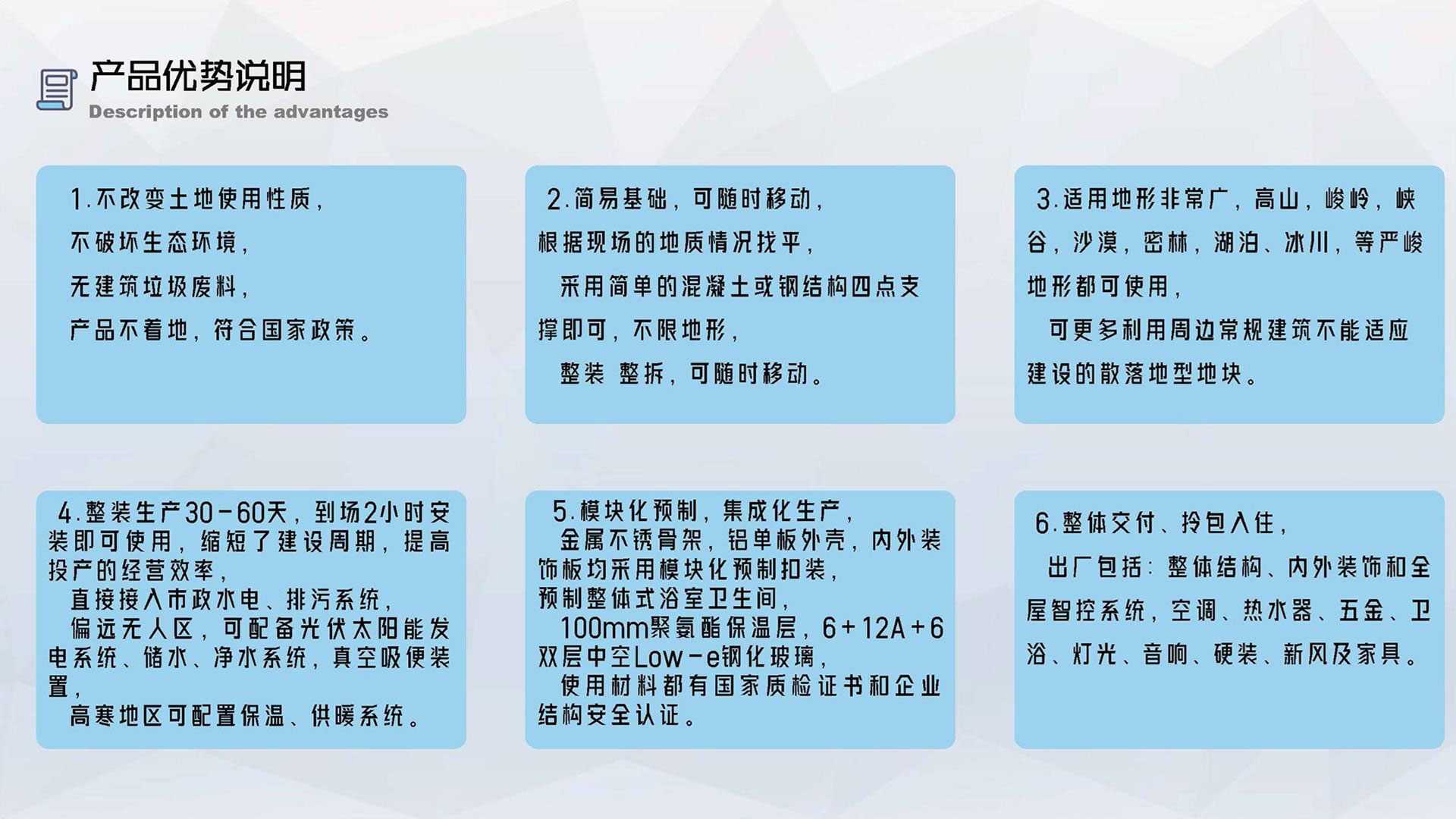 产品优势说明
Description of the advantages

1.不改变土地使用性质，
不破坏生态环境，
无建筑垃圾废料，
产品不着地，符合国家政策。

2.简易基础，可随时移动，
根据现场的地质情况找平，
采用简单的混凝土或钢结构四点支撑即可，不限地形，
整装 整拆，可随时移动。

3.适用地形非常广，高山，峻岭，峡谷，沙漠，密林，湖泊、冰川，等严峻地形都可使用，
可更多利用周边常规建筑不能适应建设的散落地型地块。

4.整装生产30-60天，到场2小时安装即可使用，缩短了建设周期，提高投产的经营效率，
直接接入市政水电、排污系统，
偏远无人区，可配备光伏太阳能发电系统、储水、净水系统，真空吸便装置，
高寒地区可配置保温、供暖系统。

5.模块化预制，集成化生产，
金属不锈骨架，铝单板外壳，内外装饰板均采用模块化预制扣装，
预制整体式浴室卫生间，
100mm聚氨酯保温层，6+12A+6双层中空Low-e钢化玻璃，
使用材料都有国家质检证书和企业结构安全认证。

6.整体交付、拎包入住，
出厂包括：整体结构、内外装饰和全屋智控系统，空调、热水器、五金、卫浴、灯光、音响、硬装、新风及家具。